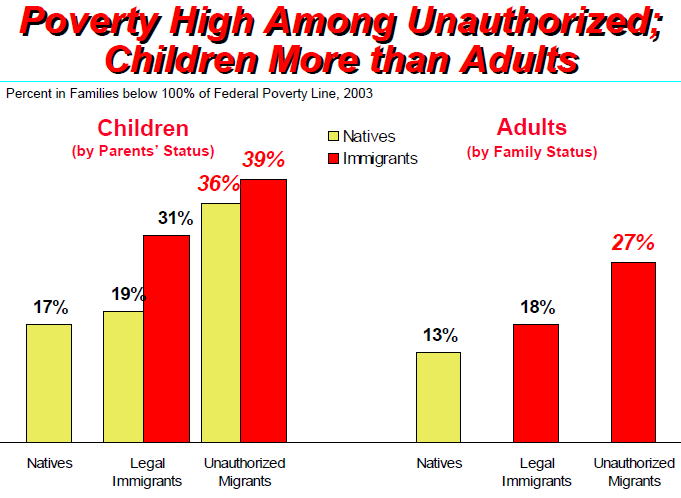 Poverty High Among Unauthorized; Children More than Adults

Percent in Families below 100% of Federal Poverty Line, 2003

Children
(by Parents' Status)

Natives
Immigrants

Adults
(by Family Status)

17%
19%
31%
36%
39%
13%
18%
27%

Natives
Legal Immigrants
Unauthorized Migrants
Natives
Legal Immigrants
Unauthorized Migrants